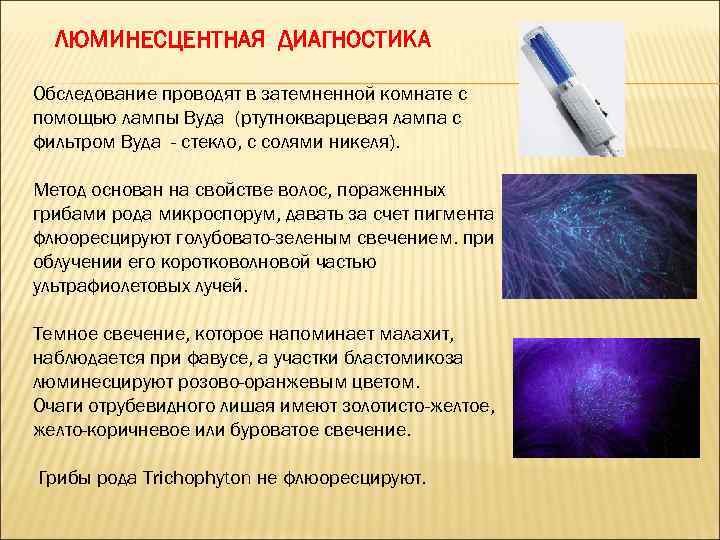 ЛЮМИНЕСЦЕНТНАЯ ДИАГНОСТИКА

Обследование проводят в затемненной комнате с помощью лампы Вуда (ртутнокварцевая лампа с фильтром Вуда - стекло, с солями никеля).

Метод основан на свойстве волос, пораженных грибами рода микроспорум, давать за счет пигмента флюоресцируют голубовато-зеленым свечением. при облучении его коротковолновой частью ультрафиолетовых лучей.

Темное свечение, которое напоминает малахит, наблюдается при фавусе, а участки бластомикоза люминесцируют розово-оранжевым цветом. Очаги отрубевидного лишая имеют золотисто-желтое, желто-коричневое или буроватое свечение.

Грибы рода Trichophyton не флюоресцируют.